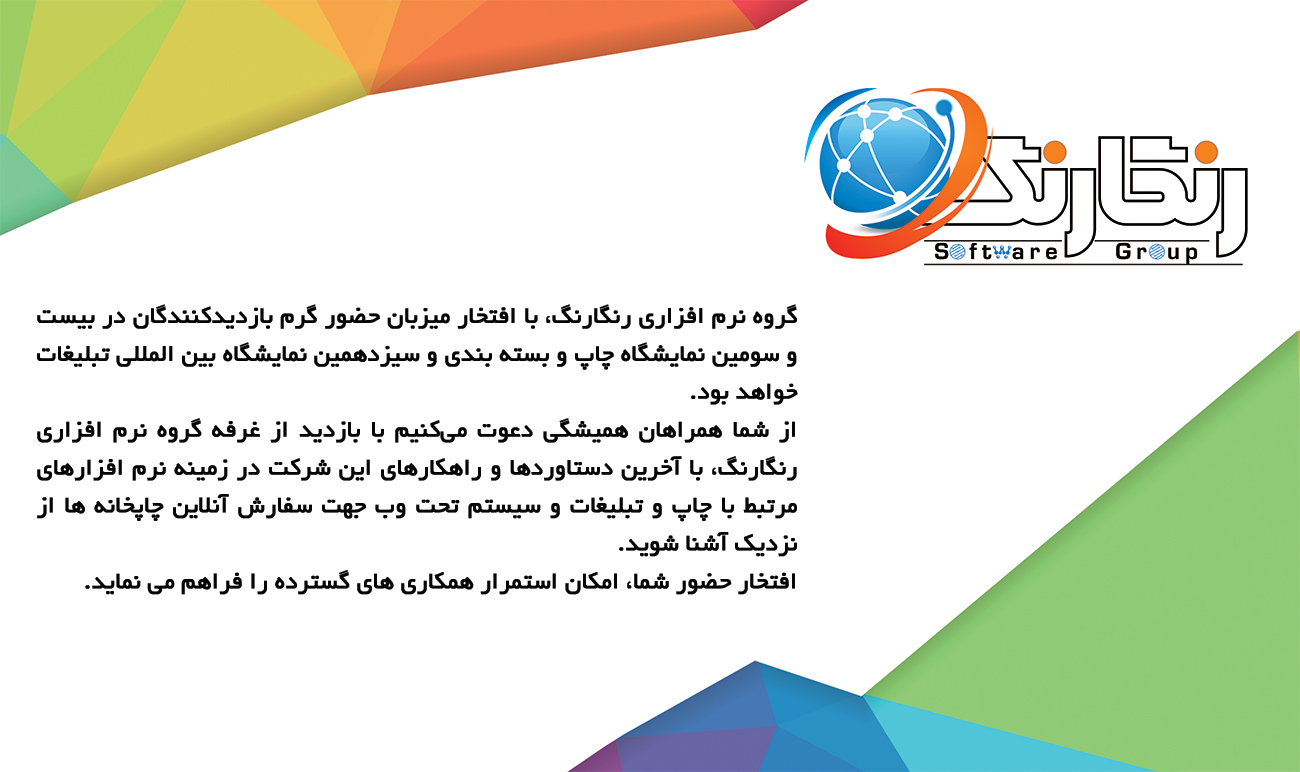 رنگارنگ
Software Group

گروه نرم افزاری رنگارنگ، با افتخار میزبان حضور گرم بازدیدکنندگان در بیست و سومین نمایشگاه چاپ و بسته بندی و سیزدهمین نمایشگاه بین المللی تبلیغات خواهد بود.
از شما همراهان همیشگی دعوت می‌کنیم با بازدید از غرفه گروه نرم افزاری رنگارنگ، با آخرین دستاوردها و راهکارهای این شرکت در زمینه نرم افزارهای مرتبط با چاپ و تبلیغات و سیستم تحت وب جهت سفارش آنلاین چاپخانه ها از نزدیک آشنا شوید.
افتخار حضور شما، امکان استمرار همکاری های گسترده را فراهم می نماید.